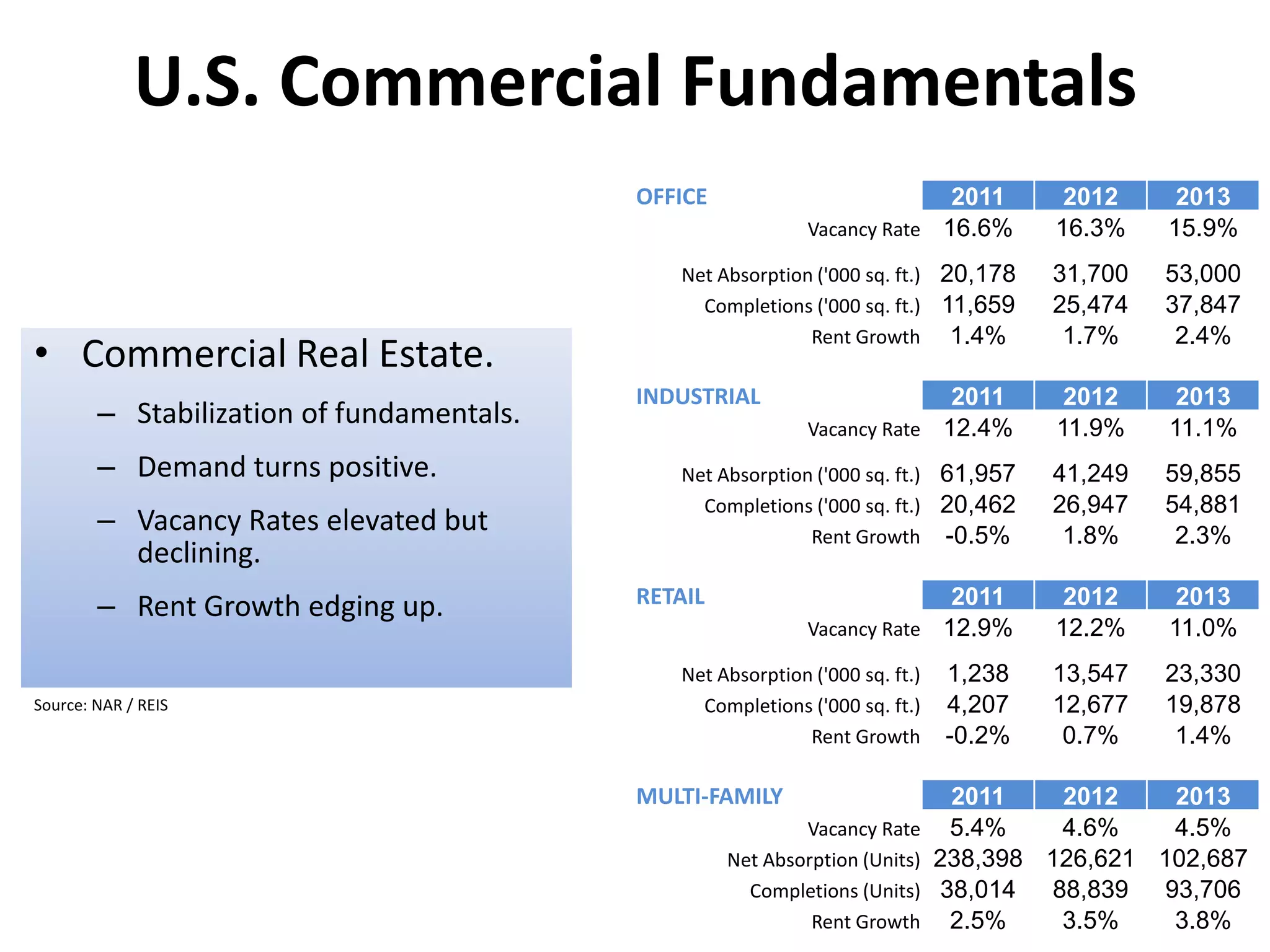 U.S. Commercial Fundamentals

• Commercial Real Estate.
– Stabilization of fundamentals.
– Demand turns positive.
– Vacancy Rates elevated but declining.
– Rent Growth edging up.

Source: NAR / REIS

| OFFICE | 2011 | 2012 | 2013 |
|---|---|---|---|
| Vacancy Rate | 16.6% | 16.3% | 15.9% |
| Net Absorption ('000 sq. ft.) | 20,178 | 31,700 | 53,000 |
| Completions ('000 sq. ft.) | 11,659 | 25,474 | 37,847 |
| Rent Growth | 1.4% | 1.7% | 2.4% |

| INDUSTRIAL | 2011 | 2012 | 2013 |
|---|---|---|---|
| Vacancy Rate | 12.4% | 11.9% | 11.1% |
| Net Absorption ('000 sq. ft.) | 61,957 | 41,249 | 59,855 |
| Completions ('000 sq. ft.) | 20,462 | 26,947 | 54,881 |
| Rent Growth | -0.5% | 1.8% | 2.3% |

| RETAIL | 2011 | 2012 | 2013 |
|---|---|---|---|
| Vacancy Rate | 12.9% | 12.2% | 11.0% |
| Net Absorption ('000 sq. ft.) | 1,238 | 13,547 | 23,330 |
| Completions ('000 sq. ft.) | 4,207 | 12,677 | 19,878 |
| Rent Growth | -0.2% | 0.7% | 1.4% |

| MULTI-FAMILY | 2011 | 2012 | 2013 |
|---|---|---|---|
| Vacancy Rate | 5.4% | 4.6% | 4.5% |
| Net Absorption (Units) | 238,398 | 126,621 | 102,687 |
| Completions (Units) | 38,014 | 88,839 | 93,706 |
| Rent Growth | 2.5% | 3.5% | 3.8% |